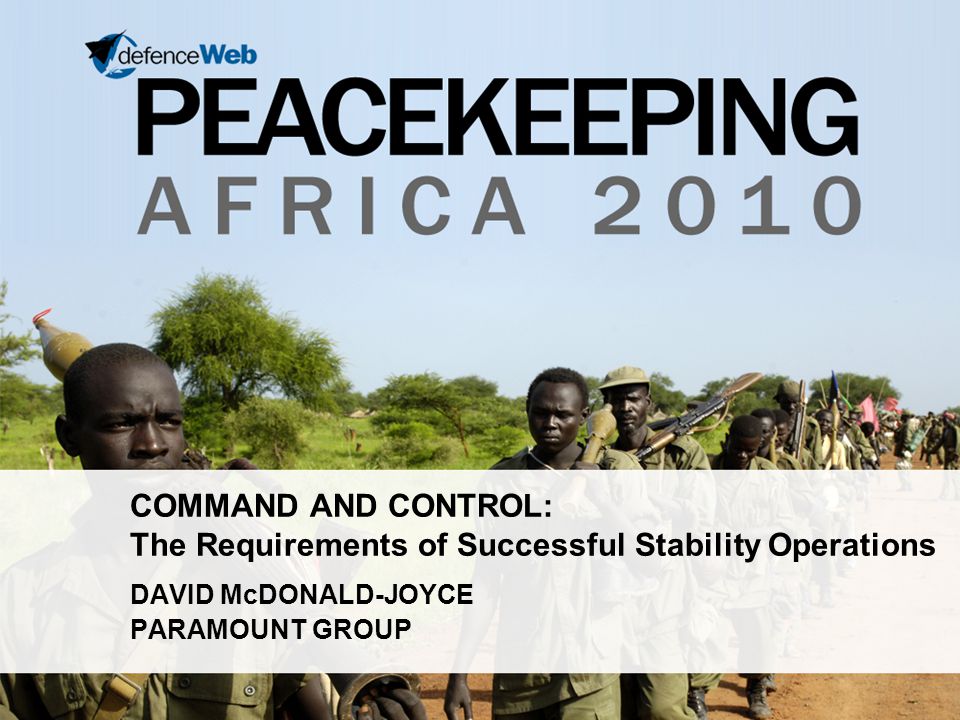 defenceWeb
PEACEKEEPING
AFRICA 2010

COMMAND AND CONTROL:
The Requirements of Successful Stability Operations

DAVID McDONALD-JOYCE
PARAMOUNT GROUP